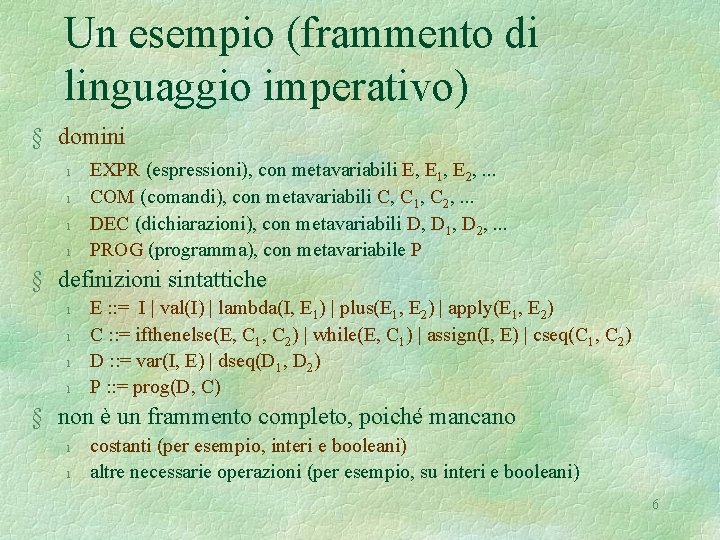 Un esempio (frammento di linguaggio imperativo)

§ domini

l EXPR (espressioni), con metavariabili E, $E_1$, $E_2$, ...
l COM (comandi), con metavariabili C, $C_1$, $C_2$, ...
l DEC (dichiarazioni), con metavariabili D, $D_1$, $D_2$, ...
l PROG (programma), con metavariabile P

§ definizioni sintattiche

l E ::= I | val(I) | lambda(I, $E_1$) | plus($E_1$, $E_2$) | apply($E_1$, $E_2$)
l C ::= ifthenelse(E, $C_1$, $C_2$) | while(E, $C_1$) | assign(I, E) | cseq($C_1$, $C_2$)
l D ::= var(I, E) | dseq($D_1$, $D_2$)
l P ::= prog(D, C)

§ non è un frammento completo, poiché mancano

l costanti (per esempio, interi e booleani)
l altre necessarie operazioni (per esempio, su interi e booleani)

6